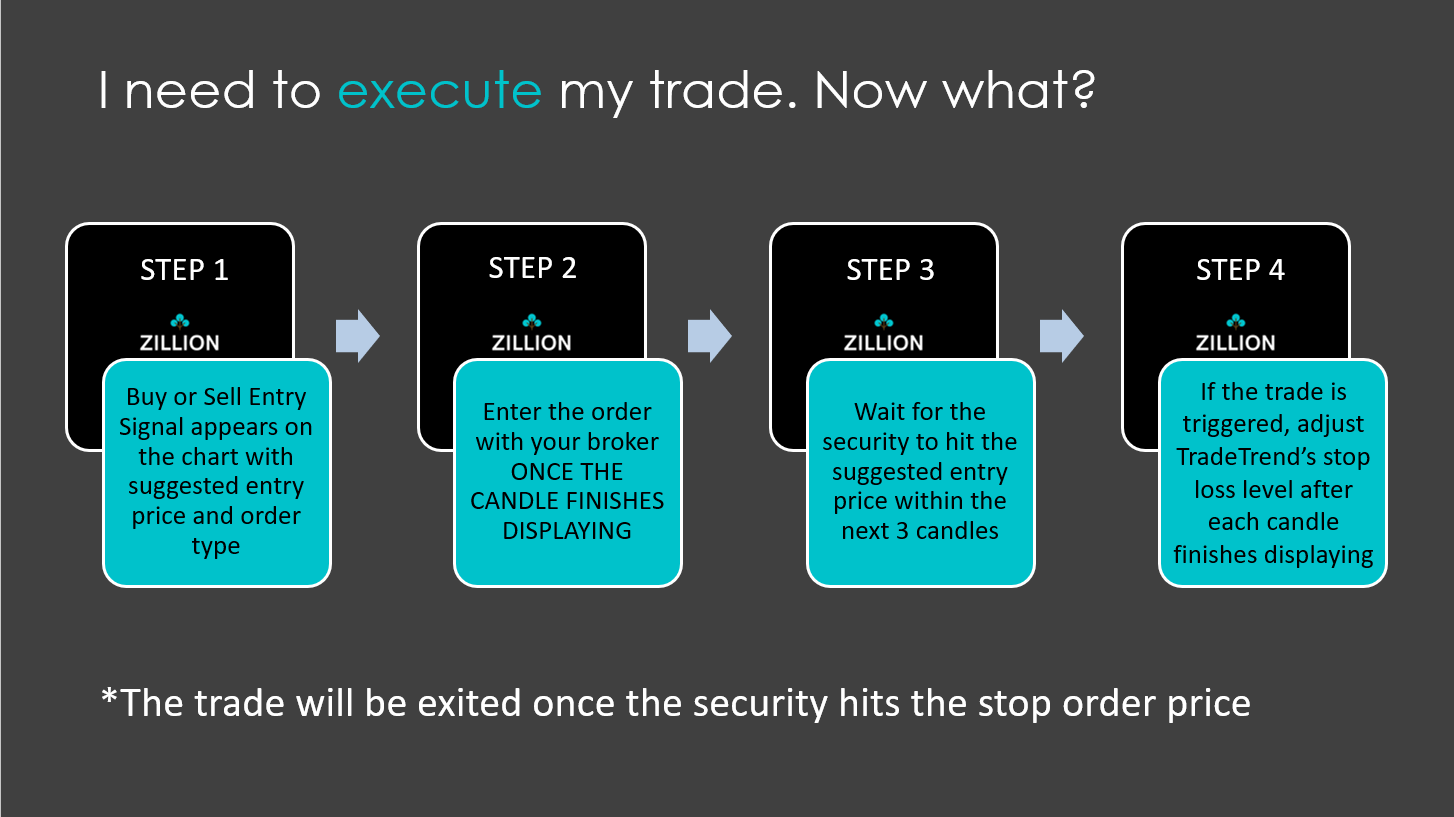 I need to execute my trade. Now what?

STEP 1

ZILLION

Buy or Sell Entry Signal appears on the chart with suggested entry price and order type

STEP 2

ZILLION

Enter the order with your broker ONCE THE CANDLE FINISHES DISPLAYING

STEP 3

ZILLION

Wait for the security to hit the suggested entry price within the next 3 candles

STEP 4

ZILLION

If the trade is triggered, adjust TradeTrend's stop loss level after each candle finishes displaying

*The trade will be exited once the security hits the stop order price